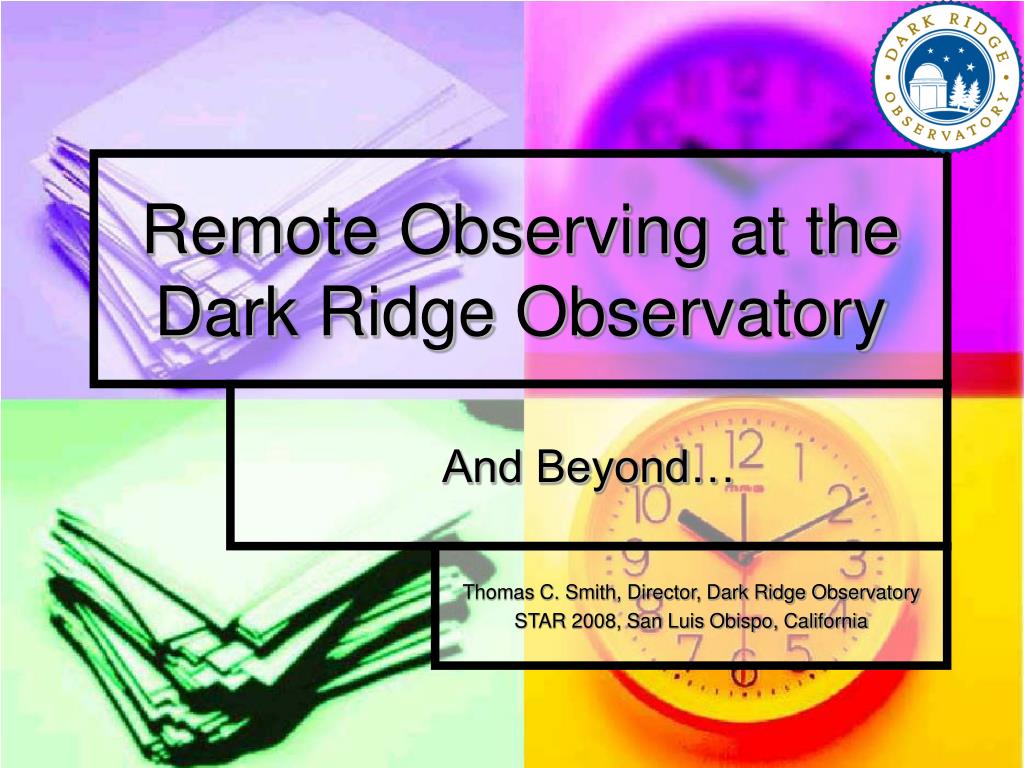 DARK RIDGE OBSERVATORY

Remote Observing at the Dark Ridge Observatory

And Beyond…

Thomas C. Smith, Director, Dark Ridge Observatory
STAR 2008, San Luis Obispo, California